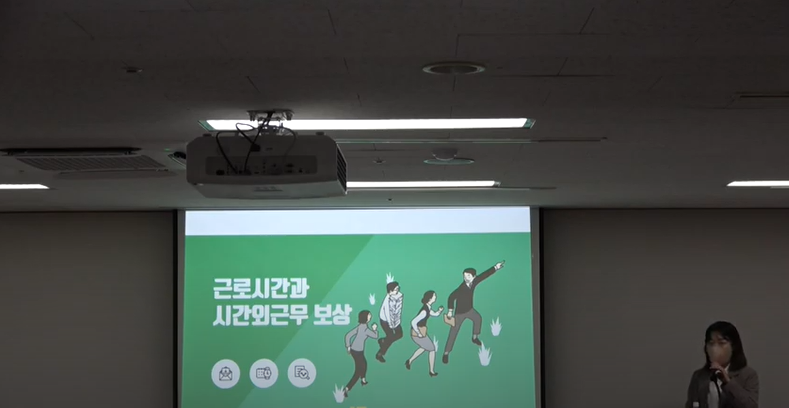 근로시간과
시간외근무 보상